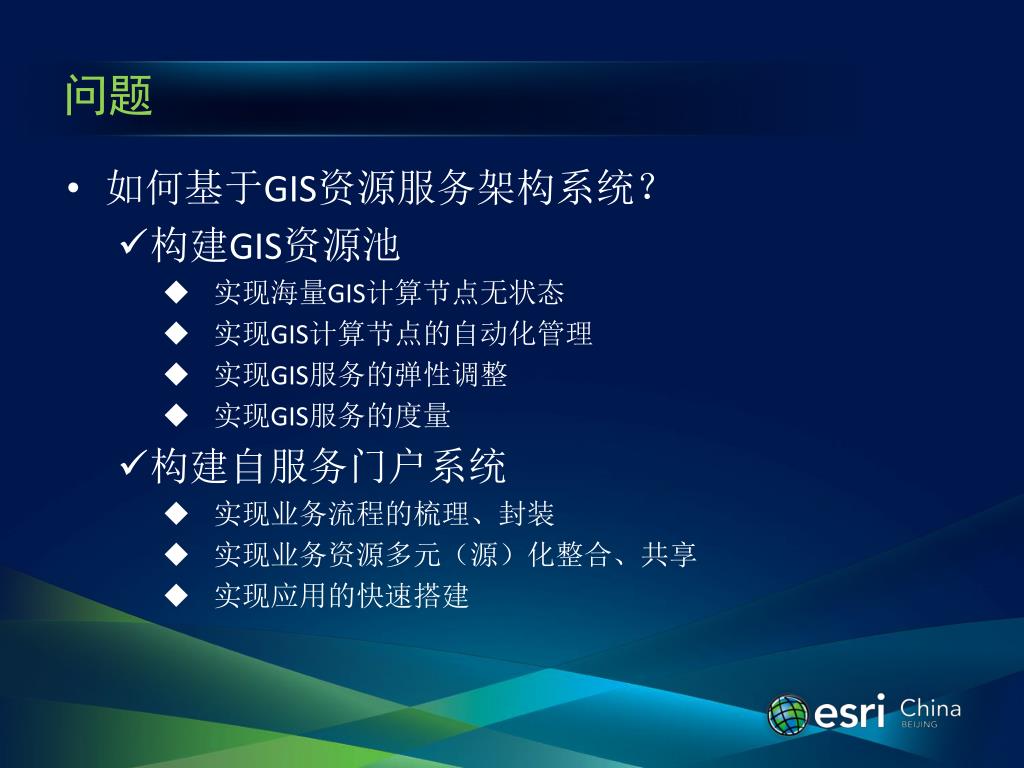 问题

• 如何基于GIS资源服务架构系统？

✓构建GIS资源池

◆ 实现海量GIS计算节点无状态

◆ 实现GIS计算节点的自动化管理

◆ 实现GIS服务的弹性调整

◆ 实现GIS服务的度量

✓构建自服务门户系统

◆ 实现业务流程的梳理、封装

◆ 实现业务资源多元（源）化整合、共享

◆ 实现应用的快速搭建

esri China BEIJING